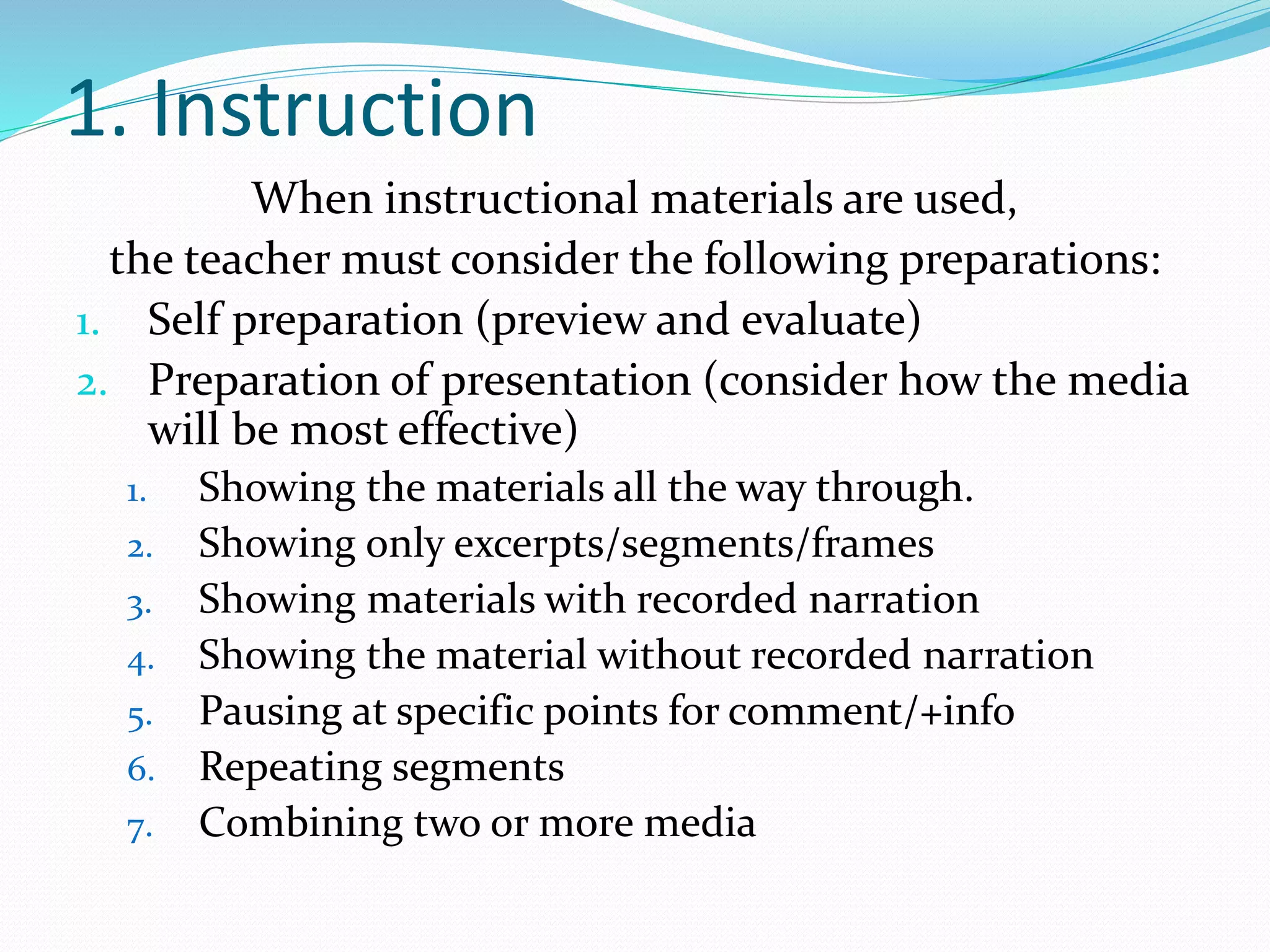 1. Instruction

When instructional materials are used,
the teacher must consider the following preparations:

1. Self preparation (preview and evaluate)
2. Preparation of presentation (consider how the media will be most effective)
   1. Showing the materials all the way through.
   2. Showing only excerpts/segments/frames
   3. Showing materials with recorded narration
   4. Showing the material without recorded narration
   5. Pausing at specific points for comment/+info
   6. Repeating segments
   7. Combining two or more media